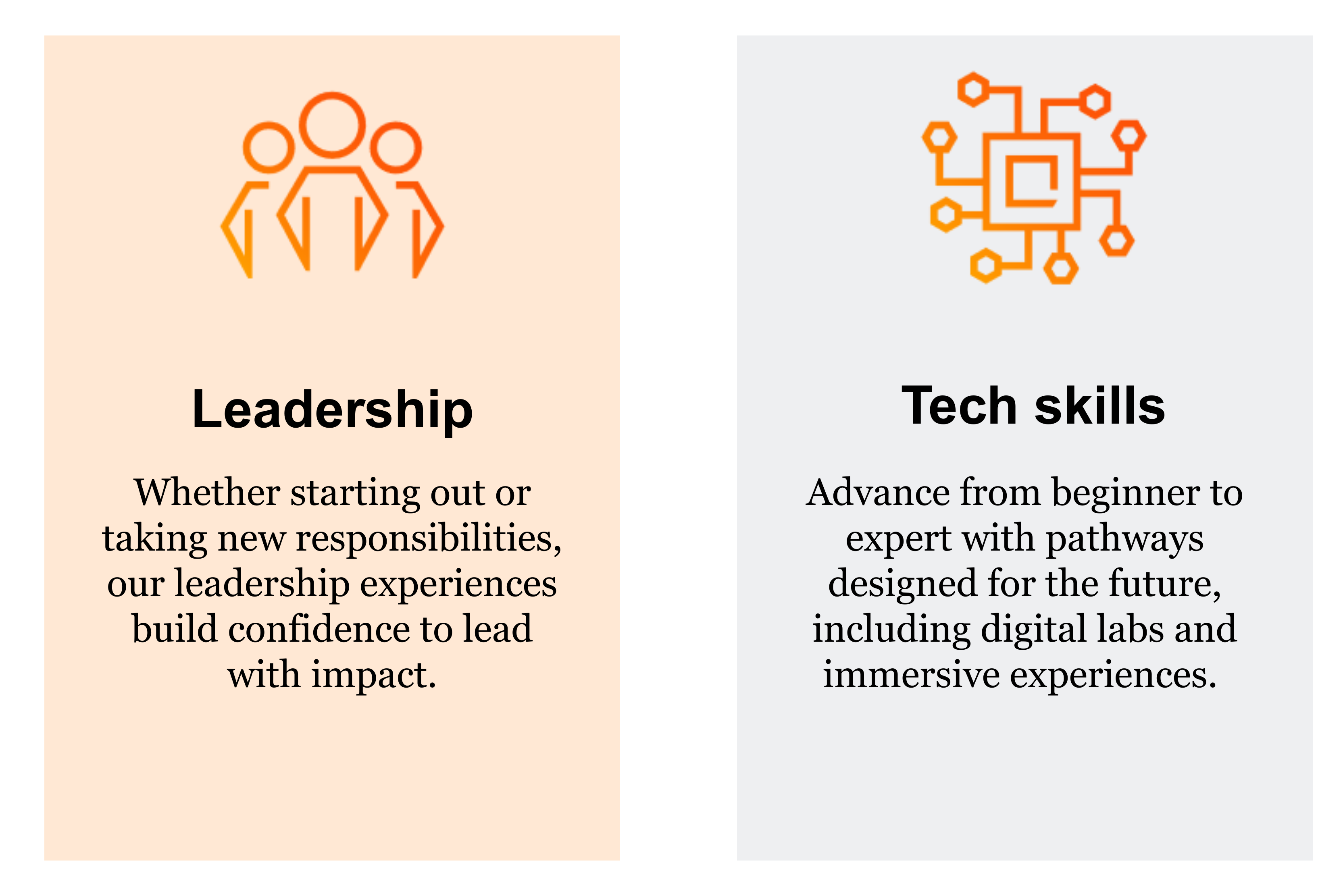 Leadership

Whether starting out or taking new responsibilities, our leadership experiences build confidence to lead with impact.

Tech skills

Advance from beginner to expert with pathways designed for the future, including digital labs and immersive experiences.